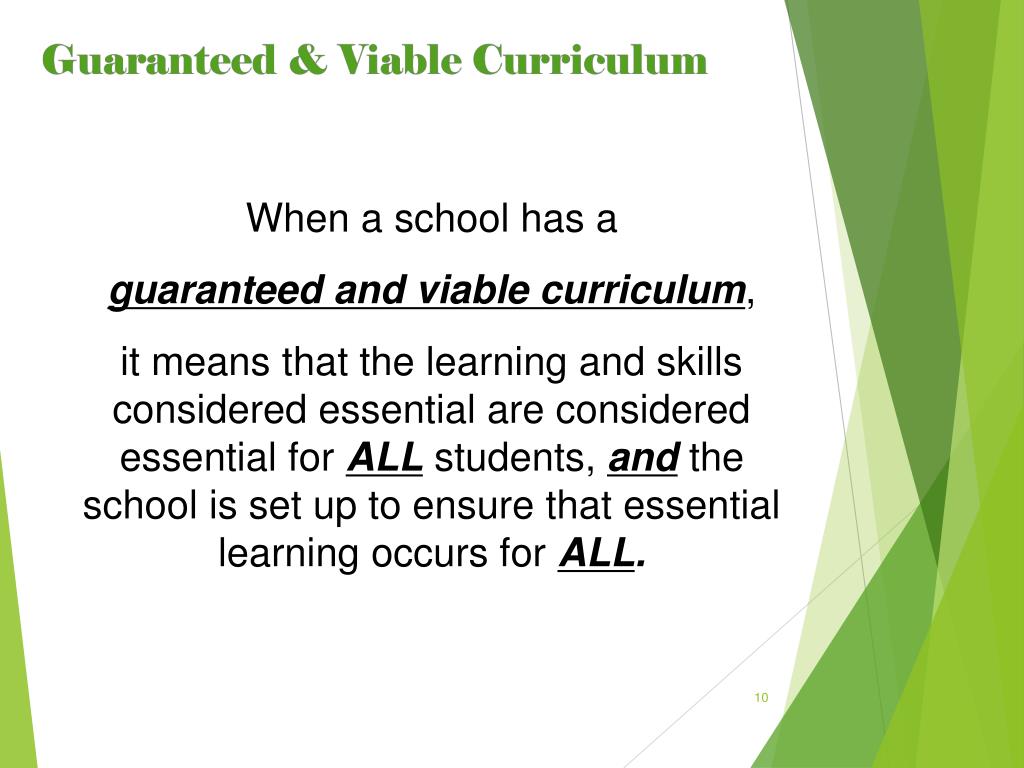 Guaranteed & Viable Curriculum

When a school has a

guaranteed and viable curriculum,

it means that the learning and skills considered essential are considered essential for ALL students, and the school is set up to ensure that essential learning occurs for ALL.

10